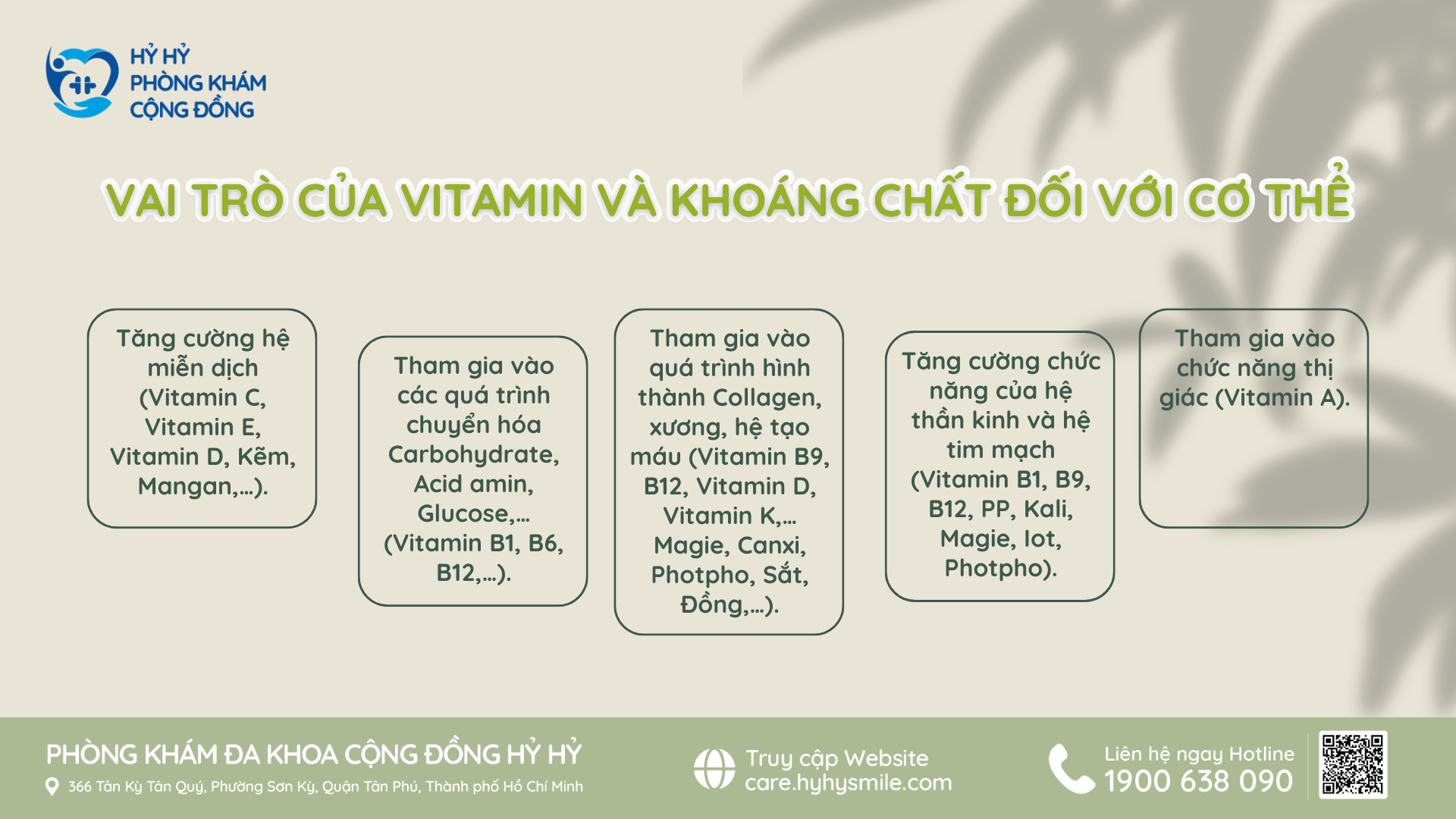 HỶ HỶ
PHÒNG KHÁM
CỘNG ĐỒNG

VAI TRÒ CỦA VITAMIN VÀ KHOÁNG CHẤT ĐỐI VỚI CƠ THỂ

Tăng cường hệ miễn dịch (Vitamin C, Vitamin E, Vitamin D, Kẽm, Mangan,...).

Tham gia vào các quá trình chuyển hóa Carbohydrate, Acid amin, Glucose,... (Vitamin B1, B6, B12,...).

Tham gia vào quá trình hình thành Collagen, xương, hệ tạo máu (Vitamin B9, B12, Vitamin D, Vitamin K,... Magie, Canxi, Photpho, Sắt, Đồng,...).

Tăng cường chức năng của hệ thần kinh và hệ tim mạch (Vitamin B1, B9, B12, PP, Kali, Magie, Iot, Photpho).

Tham gia vào chức năng thị giác (Vitamin A).

PHÒNG KHÁM ĐA KHOA CỘNG ĐỒNG HỶ HỶ
366 Tân Kỳ Tân Quý, Phường Sơn Kỳ, Quận Tân Phú, Thành phố Hồ Chí Minh

Truy cập Website
care.hyhysmile.com

Liên hệ ngay Hotline
1900 638 090